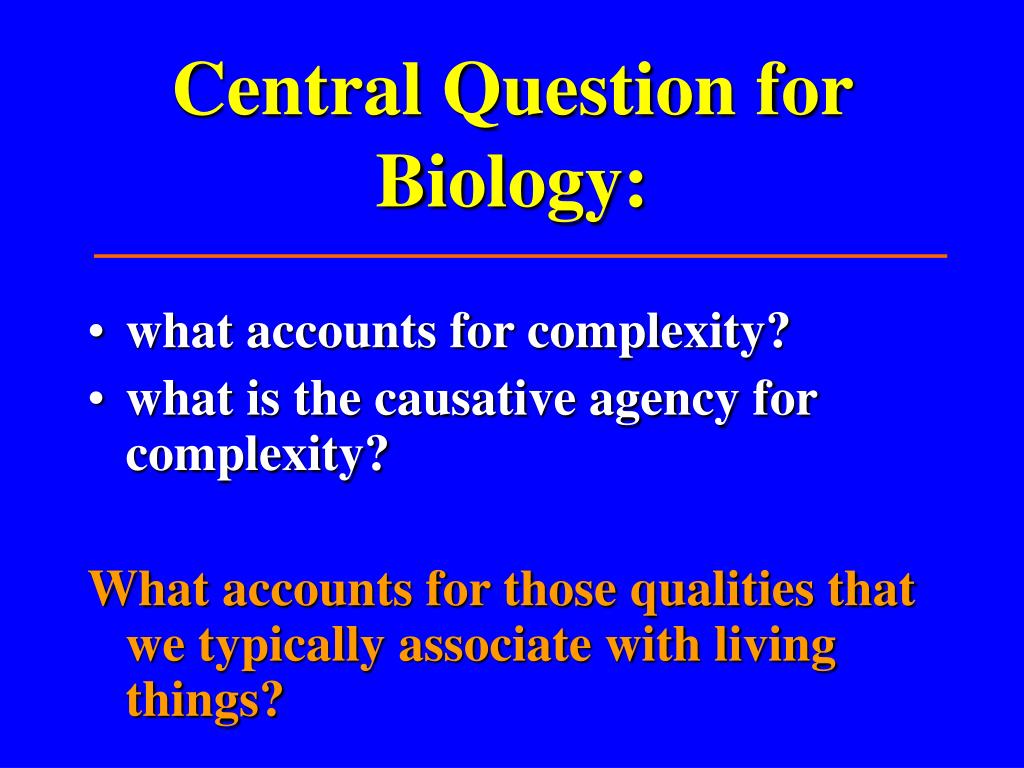 Central Question for Biology:

• what accounts for complexity?
• what is the causative agency for complexity?

What accounts for those qualities that we typically associate with living things?